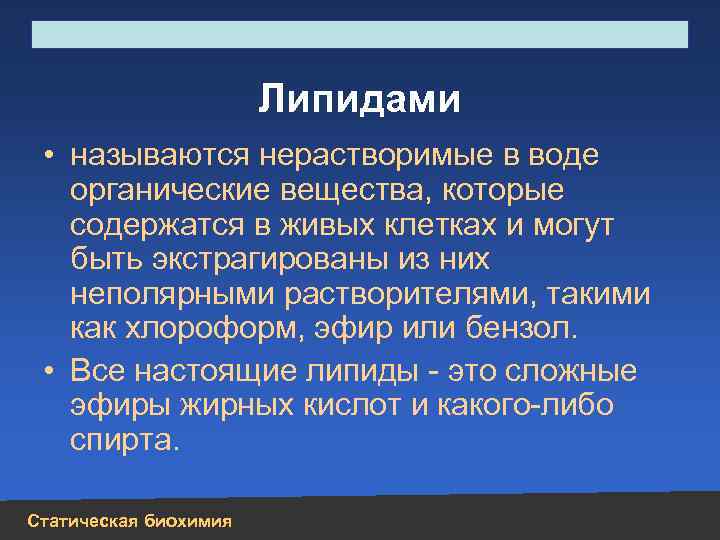 Липидами

• называются нерастворимые в воде органические вещества, которые содержатся в живых клетках и могут быть экстрагированы из них неполярными растворителями, такими как хлороформ, эфир или бензол.

• Все настоящие липиды - это сложные эфиры жирных кислот и какого-либо спирта.

Статическая биохимия